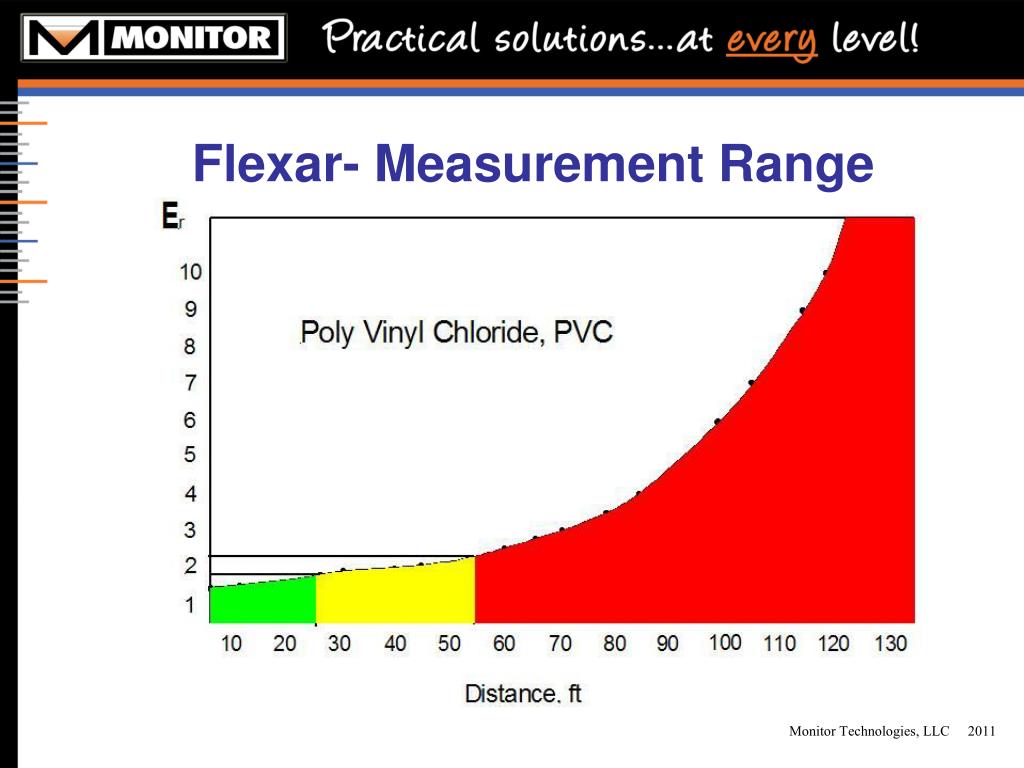 MONITOR Practical solutions...at every level!

Flexar- Measurement Range

$E_r$

10
9
8
7
6
5
4
3
2
1

Poly Vinyl Chloride, PVC

10 20 30 40 50 60 70 80 90 100 110 120 130

Distance, ft

Monitor Technologies, LLC 2011